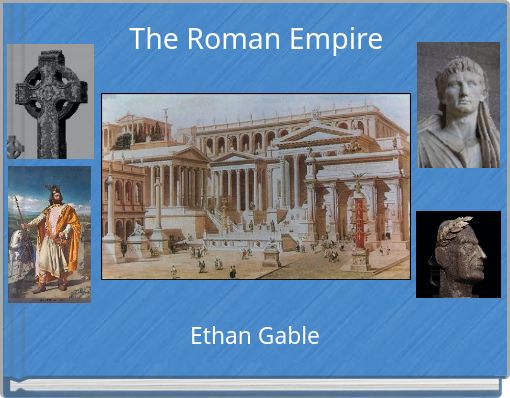 The Roman Empire

Ethan Gable